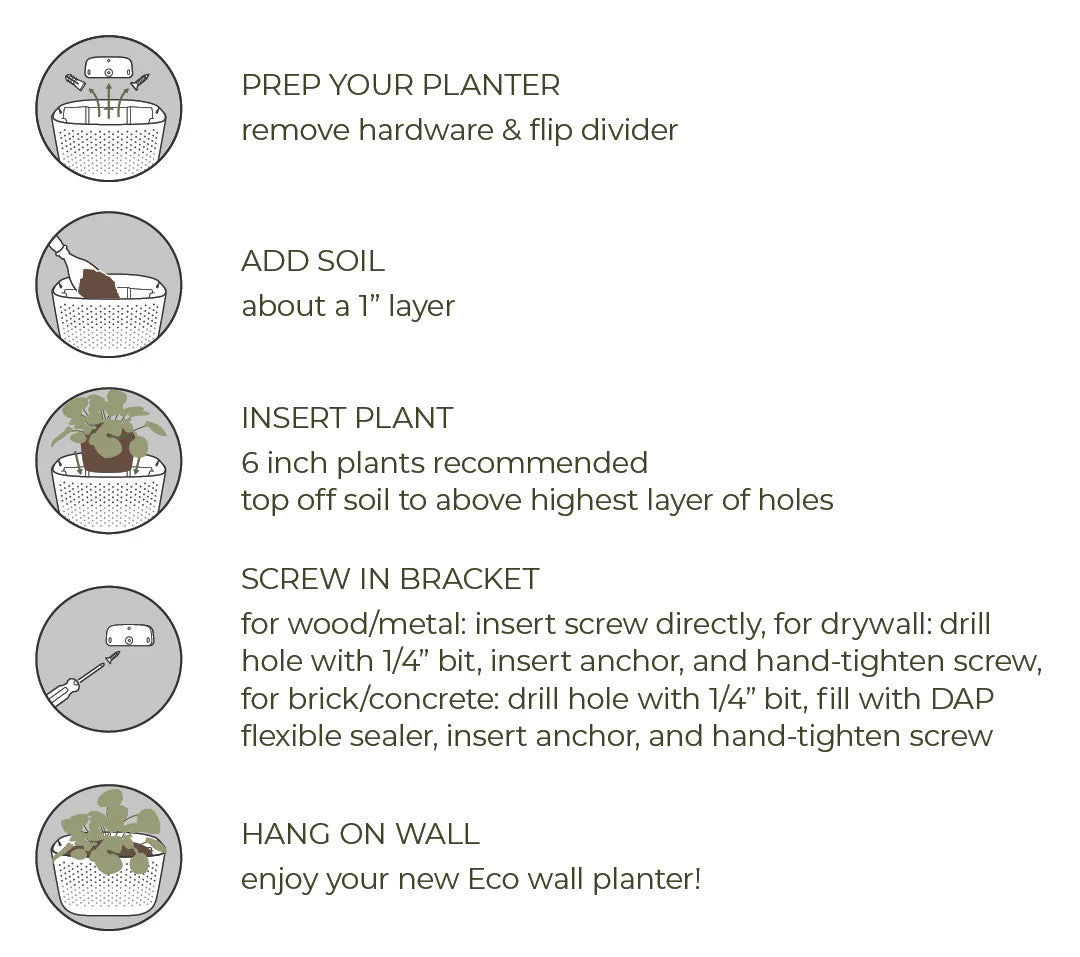 PREP YOUR PLANTER
remove hardware & flip divider

ADD SOIL
about a 1” layer

INSERT PLANT
6 inch plants recommended
top off soil to above highest layer of holes

SCREW IN BRACKET
for wood/metal: insert screw directly, for drywall: drill hole with 1/4” bit, insert anchor, and hand-tighten screw, for brick/concrete: drill hole with 1/4” bit, fill with DAP flexible sealer, insert anchor, and hand-tighten screw

HANG ON WALL
enjoy your new Eco wall planter!